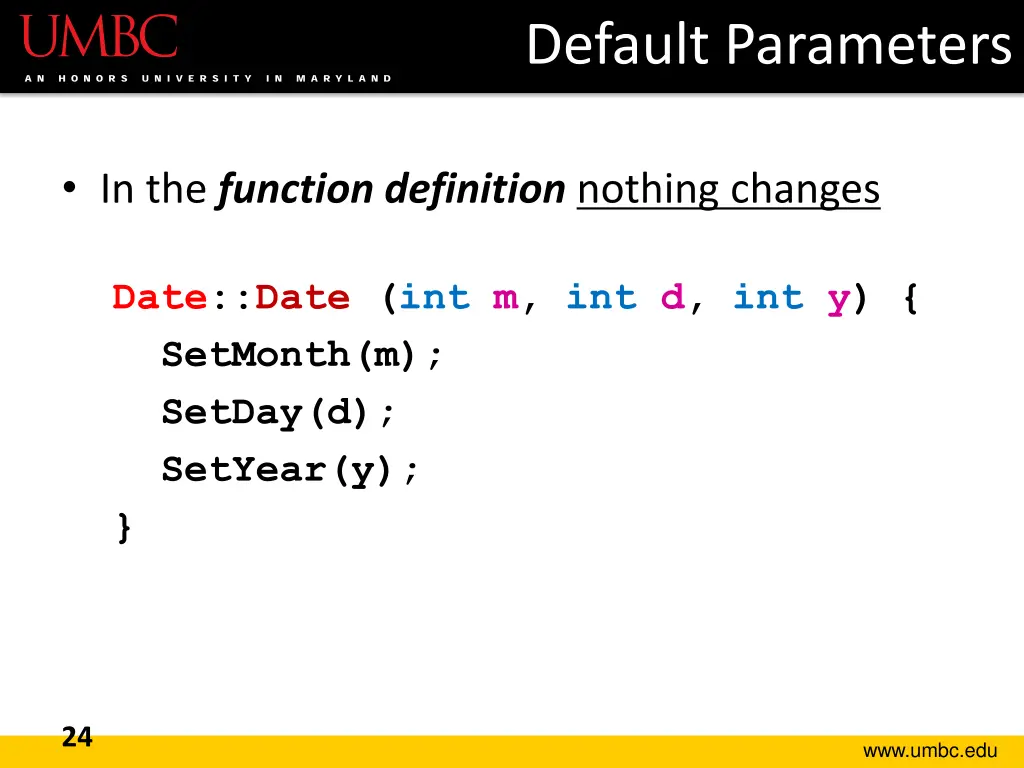 UMBC
AN HONORS UNIVERSITY IN MARYLAND

Default Parameters

• In the function definition nothing changes

Date::Date (int m, int d, int y) {
  SetMonth(m);
  SetDay(d);
  SetYear(y);
}

24

www.umbc.edu